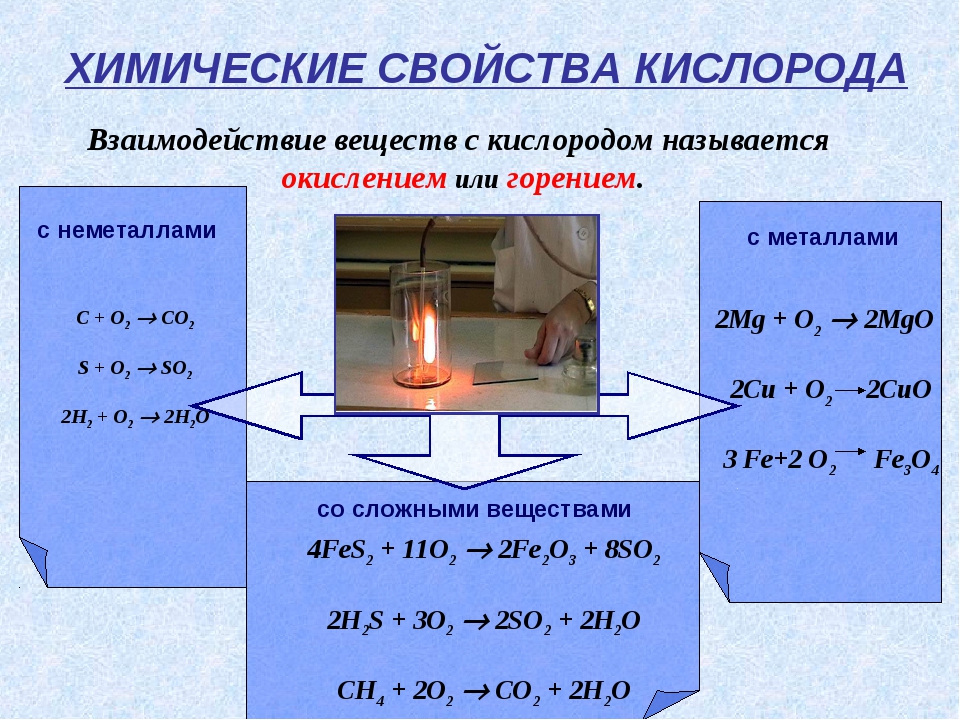 ХИМИЧЕСКИЕ СВОЙСТВА КИСЛОРОДА

Взаимодействие веществ с кислородом называется окислением или горением.

с неметаллами

$C + O_2 \rightarrow CO_2$

$S + O_2 \rightarrow SO_2$

$2H_2 + O_2 \rightarrow 2H_2O$

с металлами

$2Mg + O_2 \rightarrow 2MgO$

$2Cu + O_2 \rightarrow 2CuO$

$3 Fe + 2 O_2 \rightarrow Fe_3O_4$

со сложными веществами

$4FeS_2 + 11O_2 \rightarrow 2Fe_2O_3 + 8SO_2$

$2H_2S + 3O_2 \rightarrow 2SO_2 + 2H_2O$

$CH_4 + 2O_2 \rightarrow CO_2 + 2H_2O$